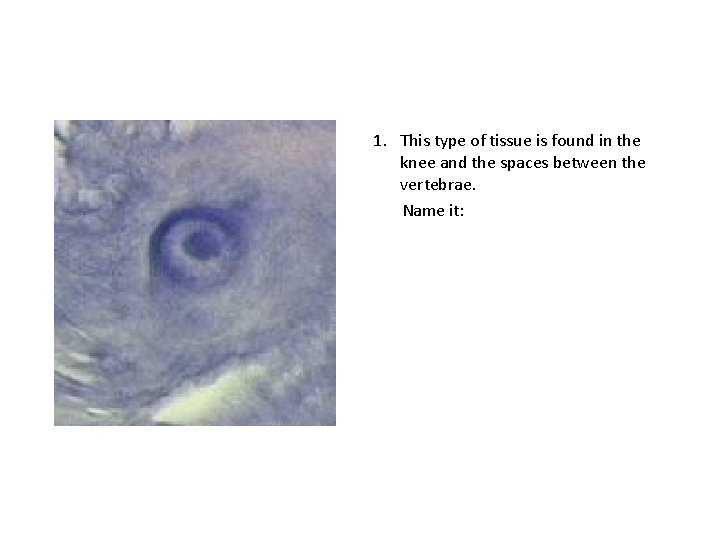 1. This type of tissue is found in the knee and the spaces between the vertebrae.

Name it: